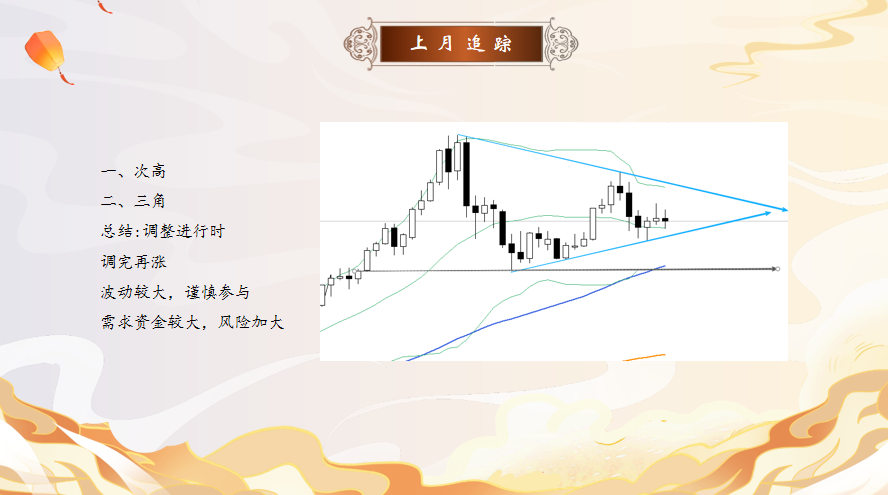 上月追踪

一、次高
二、三角
总结:调整进行时
调完再涨
波动较大，谨慎参与
需求资金较大，风险加大